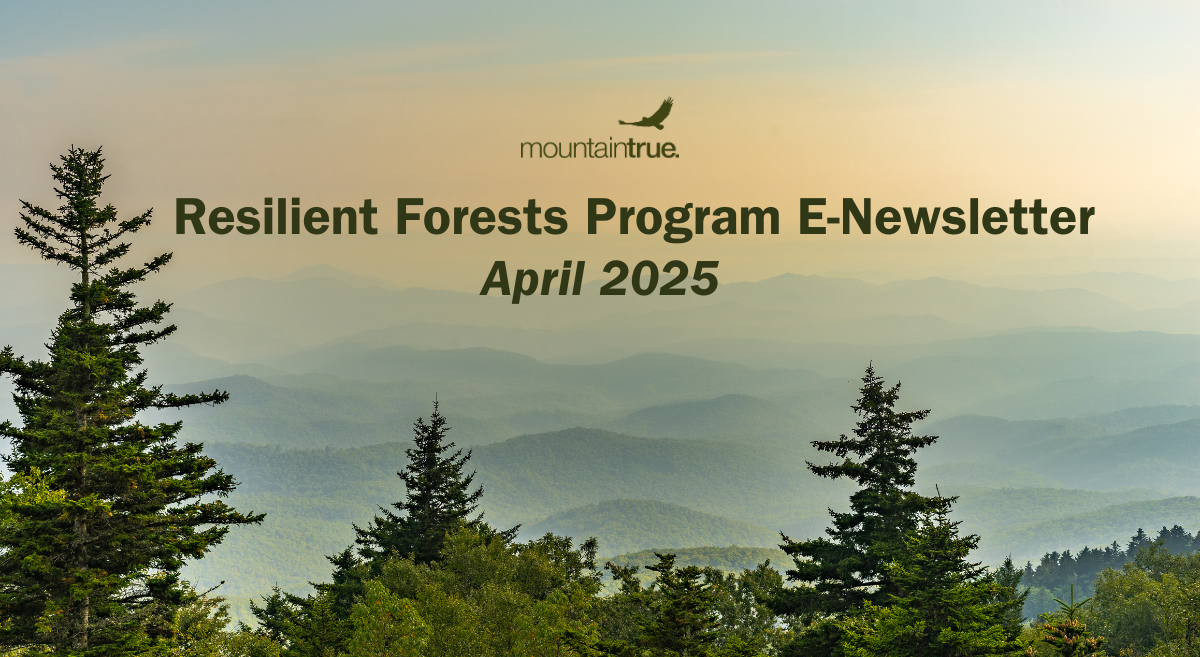 mountaintrue.

Resilient Forests Program E-Newsletter
April 2025